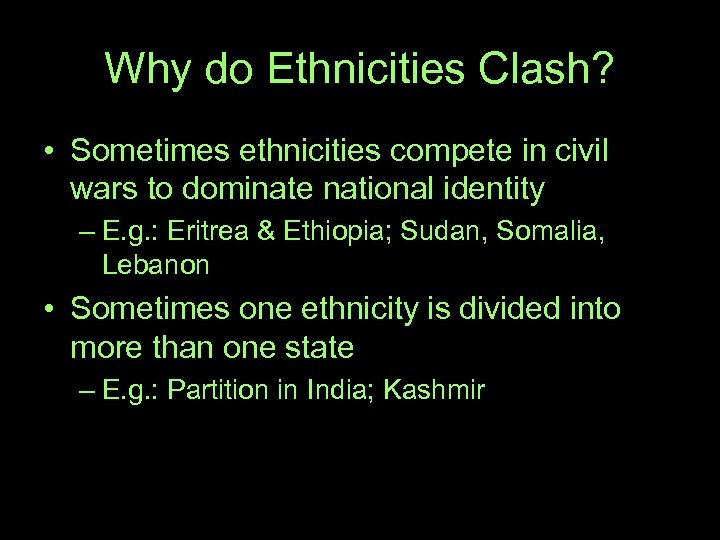 Why do Ethnicities Clash?

• Sometimes ethnicities compete in civil wars to dominate national identity
  – E.g.: Eritrea & Ethiopia; Sudan, Somalia, Lebanon
• Sometimes one ethnicity is divided into more than one state
  – E.g.: Partition in India; Kashmir